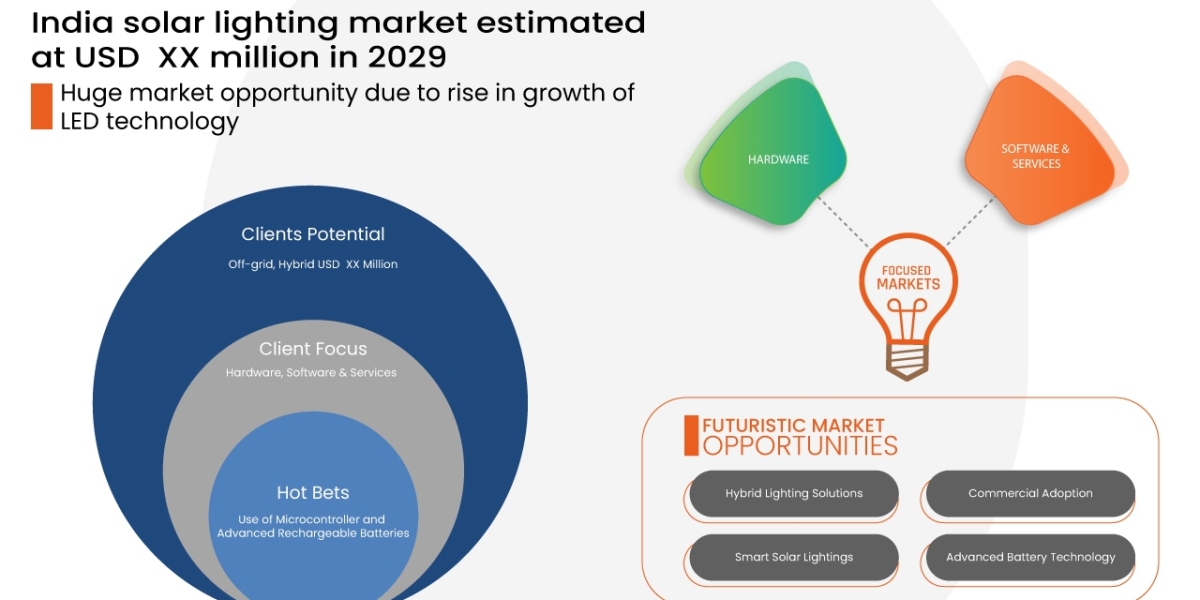 India solar lighting market estimated at USD XX million in 2029

Huge market opportunity due to rise in growth of LED technology

Clients Potential
Off-grid, Hybrid USD XX Million

Client Focus
Hardware, Software & Services

Hot Bets
Use of Microcontroller and Advanced Rechargeable Batteries

HARDWARE

SOFTWARE & SERVICES

FOCUSED MARKETS

FUTURISTIC MARKET OPPORTUNITIES

Hybrid Lighting Solutions

Commercial Adoption

Smart Solar Lightings

Advanced Battery Technology